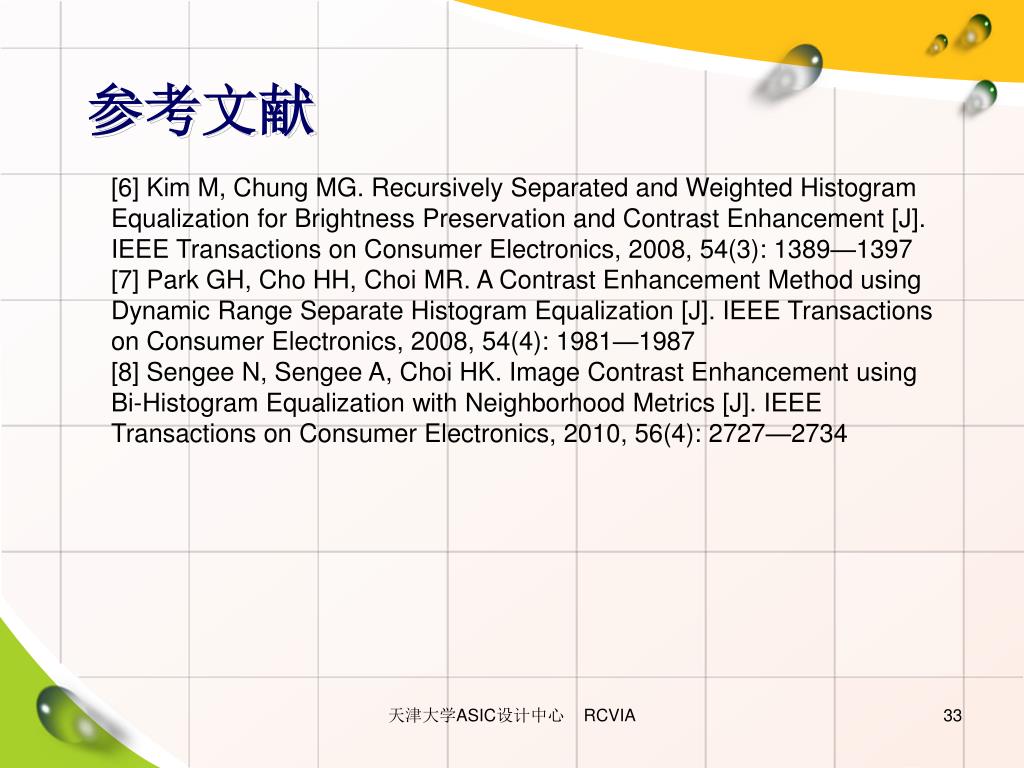 参考文献

[6] Kim M, Chung MG. Recursively Separated and Weighted Histogram Equalization for Brightness Preservation and Contrast Enhancement [J]. IEEE Transactions on Consumer Electronics, 2008, 54(3): 1389—1397
[7] Park GH, Cho HH, Choi MR. A Contrast Enhancement Method using Dynamic Range Separate Histogram Equalization [J]. IEEE Transactions on Consumer Electronics, 2008, 54(4): 1981—1987
[8] Sengee N, Sengee A, Choi HK. Image Contrast Enhancement using Bi-Histogram Equalization with Neighborhood Metrics [J]. IEEE Transactions on Consumer Electronics, 2010, 56(4): 2727—2734

天津大学ASIC设计中心 RCVIA

33